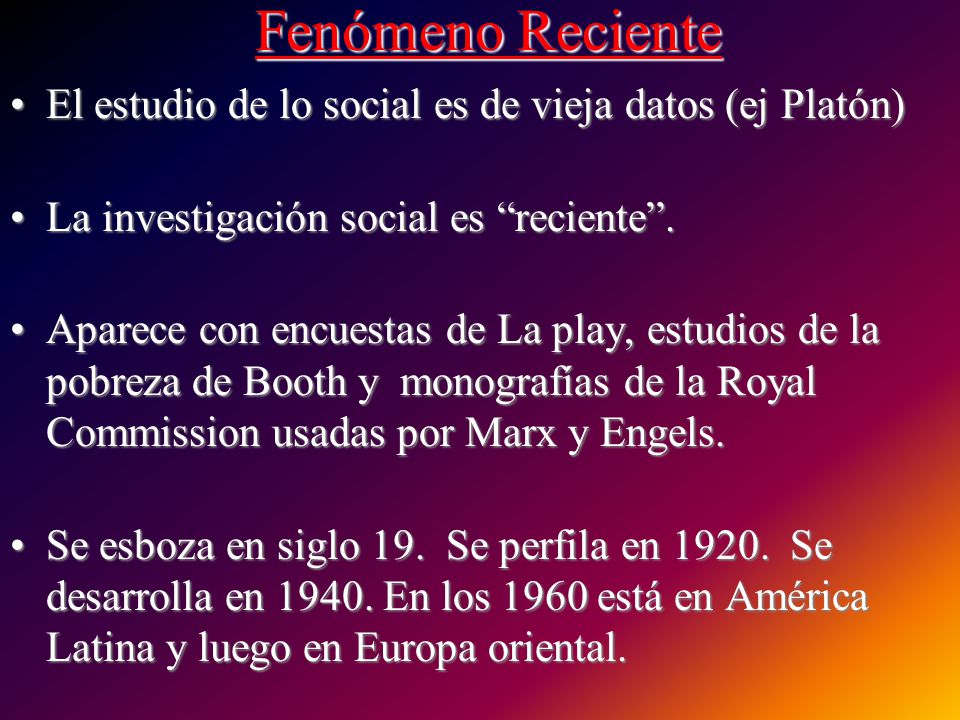 Fenómeno Reciente

• El estudio de lo social es de vieja datos (ej Platón)

• La investigación social es “reciente”.

• Aparece con encuestas de La play, estudios de la pobreza de Booth y monografías de la Royal Commission usadas por Marx y Engels.

• Se esboza en siglo 19. Se perfila en 1920. Se desarrolla en 1940. En los 1960 está en América Latina y luego en Europa oriental.